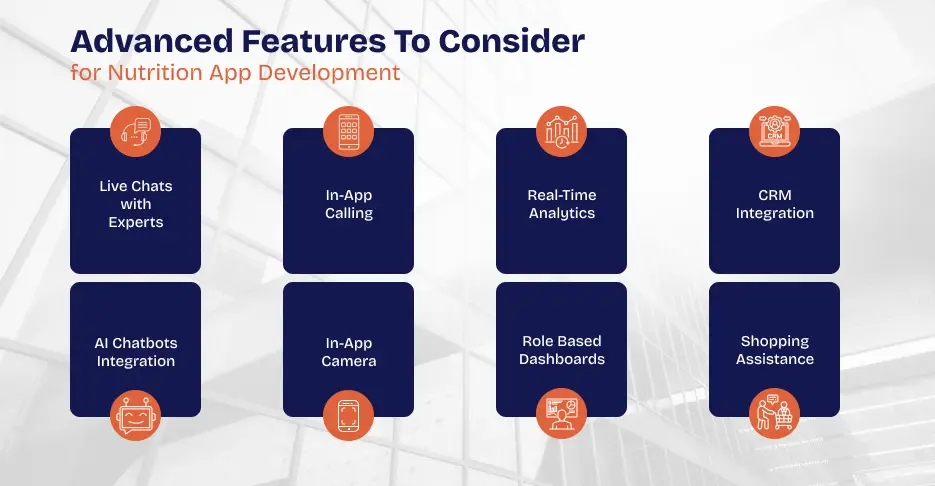 Advanced Features To Consider
for Nutrition App Development

Live Chats with Experts

In-App Calling

Real-Time Analytics

CRM

CRM Integration

AI Chatbots Integration

In-App Camera

Role Based Dashboards

Shopping Assistance